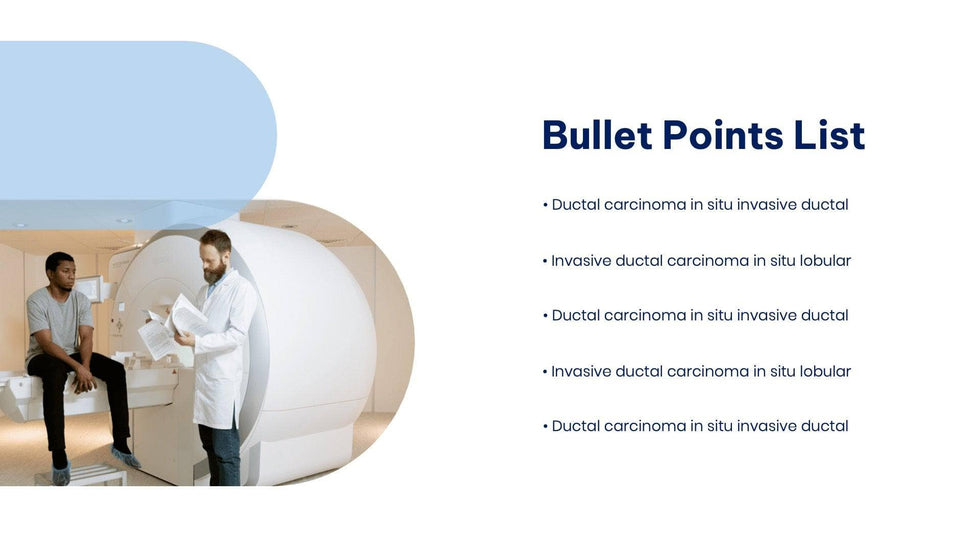 Bullet Points List

• Ductal carcinoma in situ invasive ductal

• Invasive ductal carcinoma in situ lobular

• Ductal carcinoma in situ invasive ductal

• Invasive ductal carcinoma in situ lobular

• Ductal carcinoma in situ invasive ductal